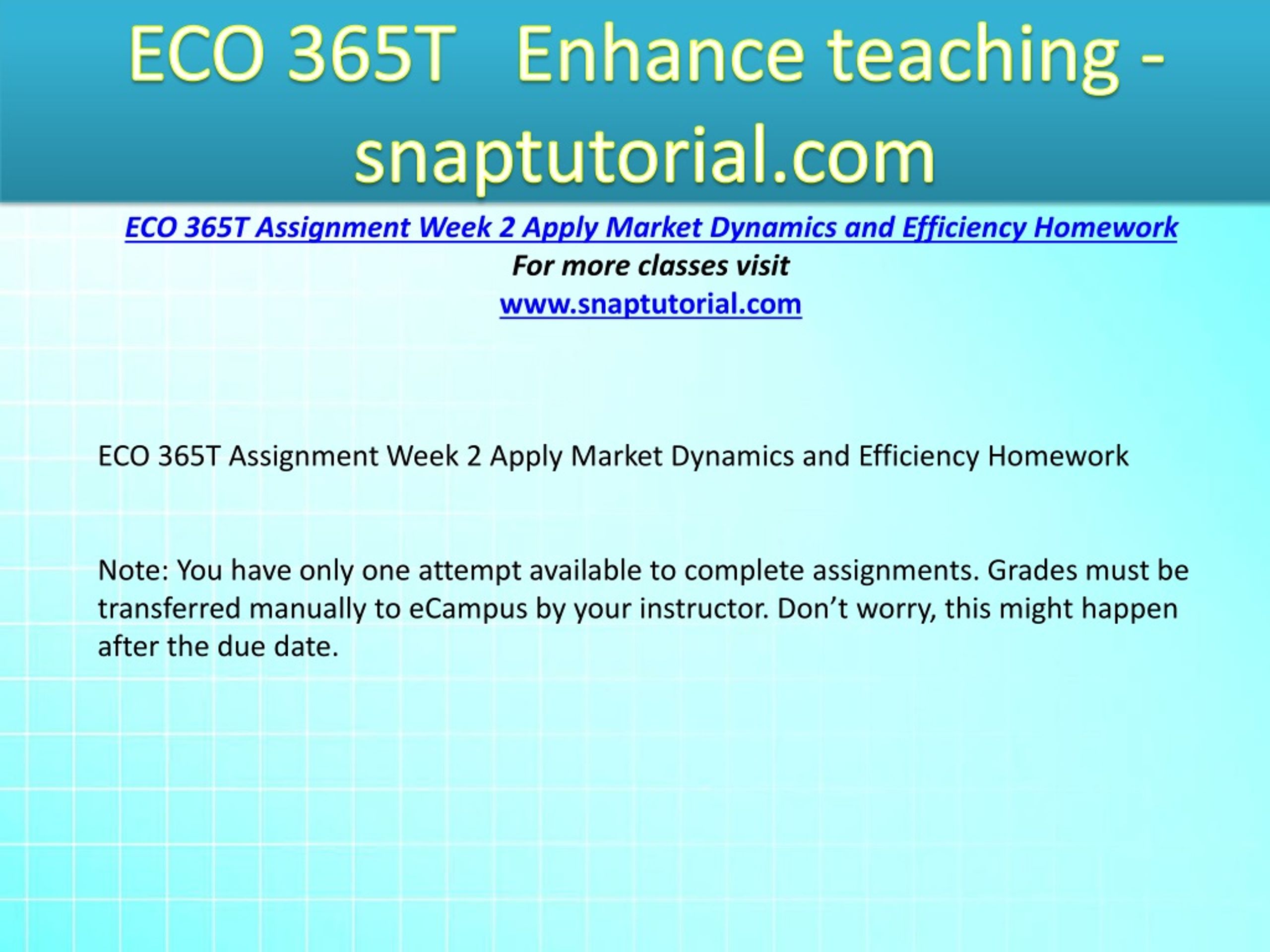 ECO 365T Enhance teaching - snaptutorial.com

ECO 365T Assignment Week 2 Apply Market Dynamics and Efficiency Homework
For more classes visit
www.snaptutorial.com

ECO 365T Assignment Week 2 Apply Market Dynamics and Efficiency Homework

Note: You have only one attempt available to complete assignments. Grades must be transferred manually to eCampus by your instructor. Don’t worry, this might happen after the due date.